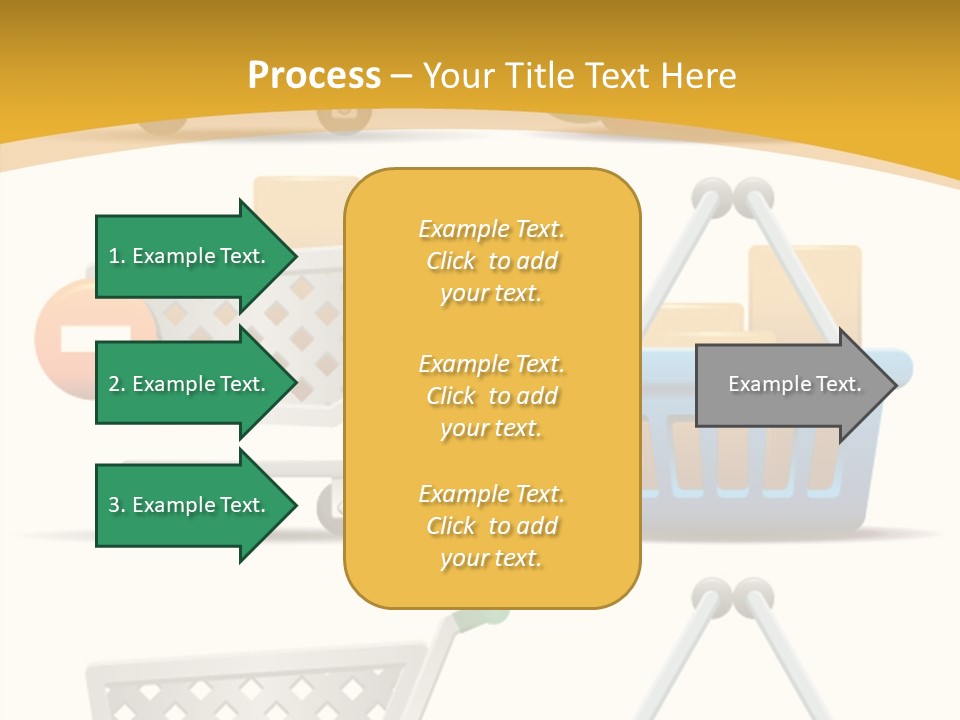 Process – Your Title Text Here

1. Example Text.

2. Example Text.

3. Example Text.

Example Text. Click to add your text.

Example Text. Click to add your text.

Example Text. Click to add your text.

Example Text.